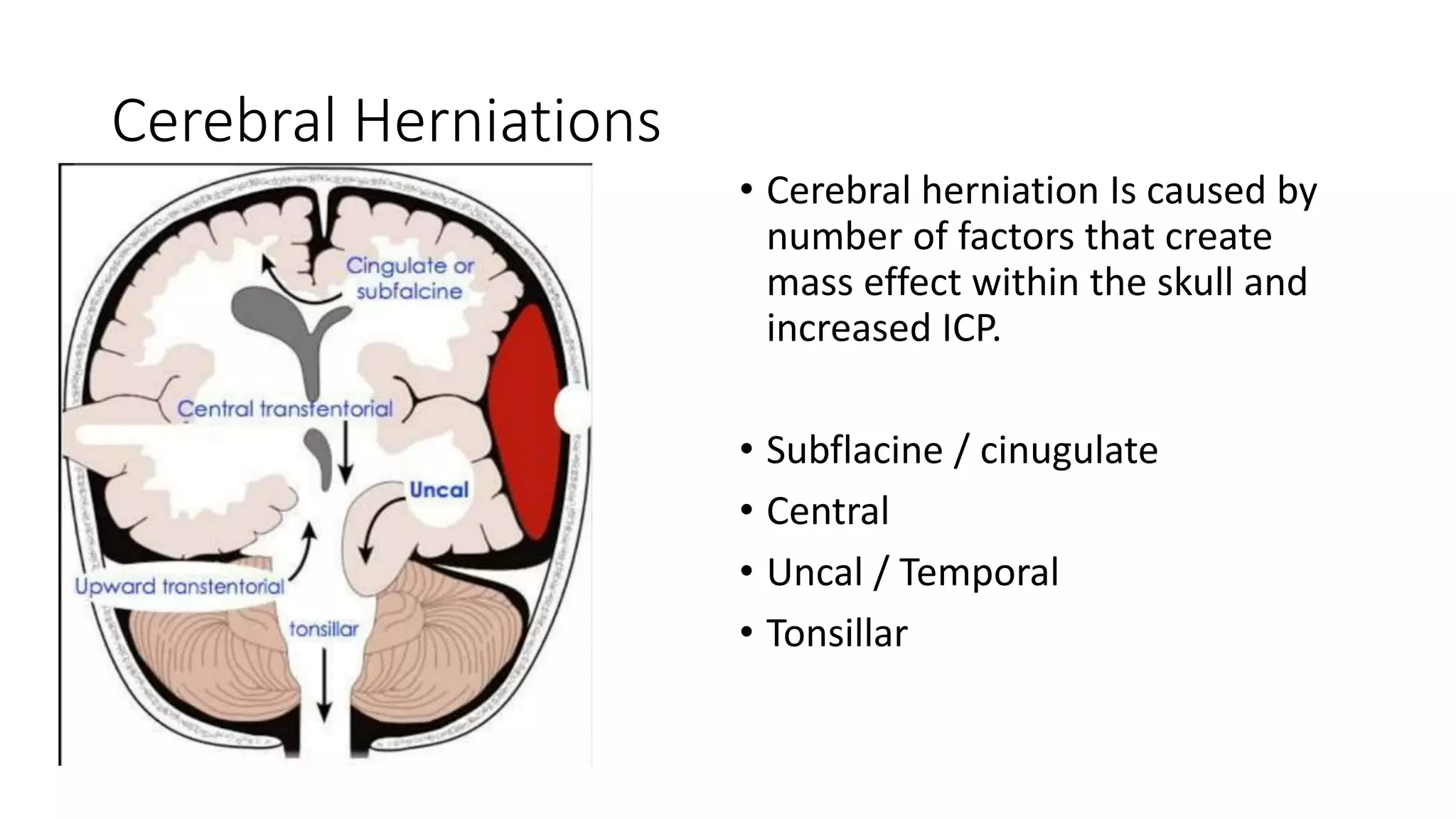 Cerebral Herniations

Cingulate or subfalcine

Central transtentorial

Uncal

Upward transtentorial

tonsillar

• Cerebral herniation Is caused by number of factors that create mass effect within the skull and increased ICP.

• Subflacine / cinugulate
• Central
• Uncal / Temporal
• Tonsillar